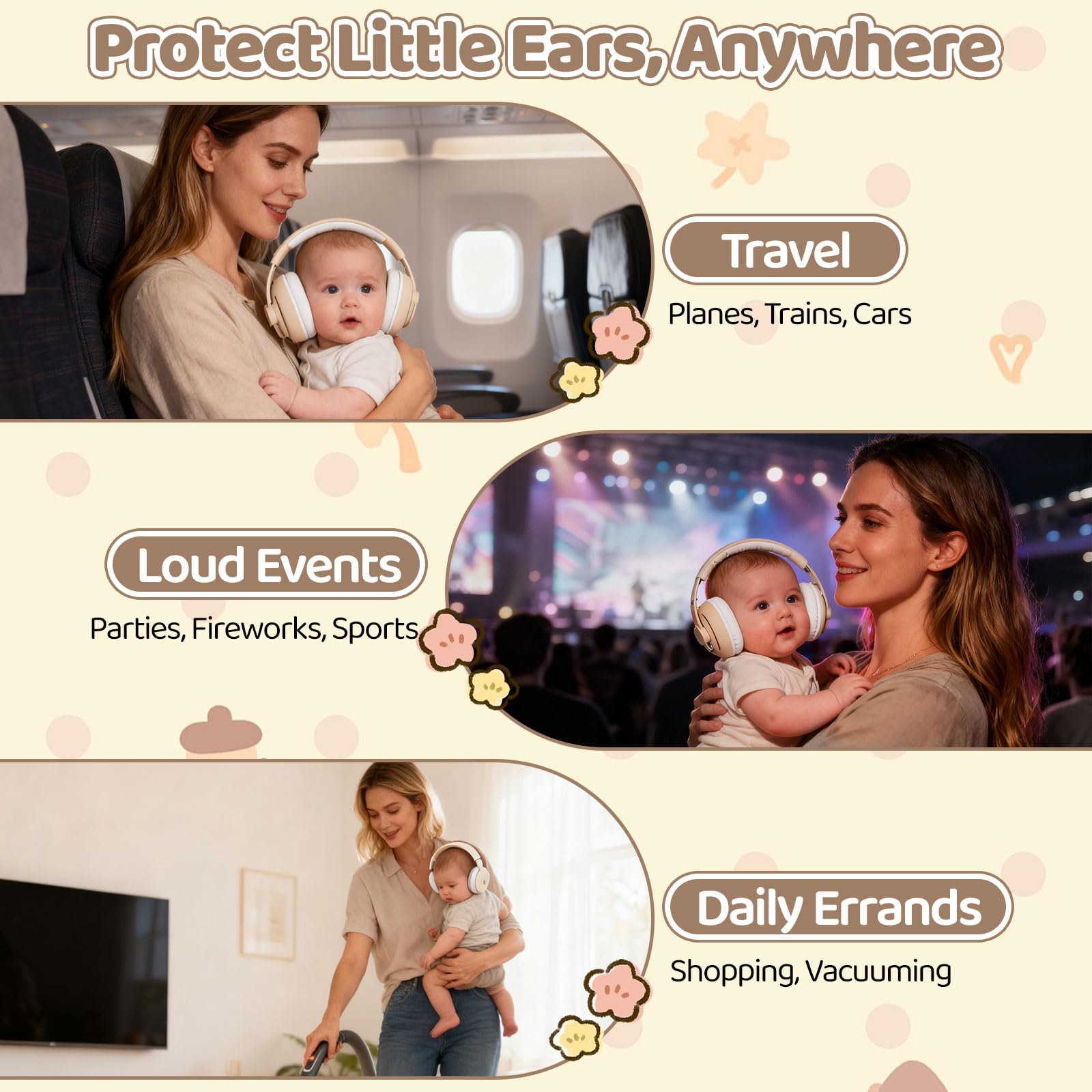 Protect Little Ears, Anywhere

Travel

Planes, Trains, Cars

Loud Events

Parties, Fireworks, Sports

Daily Errands

Shopping, Vacuuming